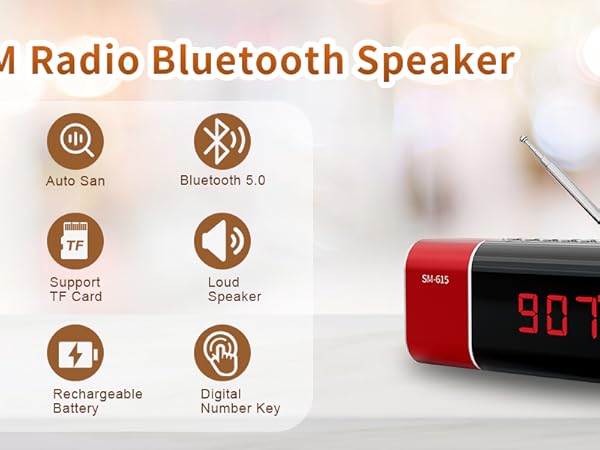 M Radio Bluetooth Speaker

Auto San

Bluetooth 5.0

TF

Support TF Card

Loud Speaker

Rechargeable Battery

Digital Number Key

SM-615

907